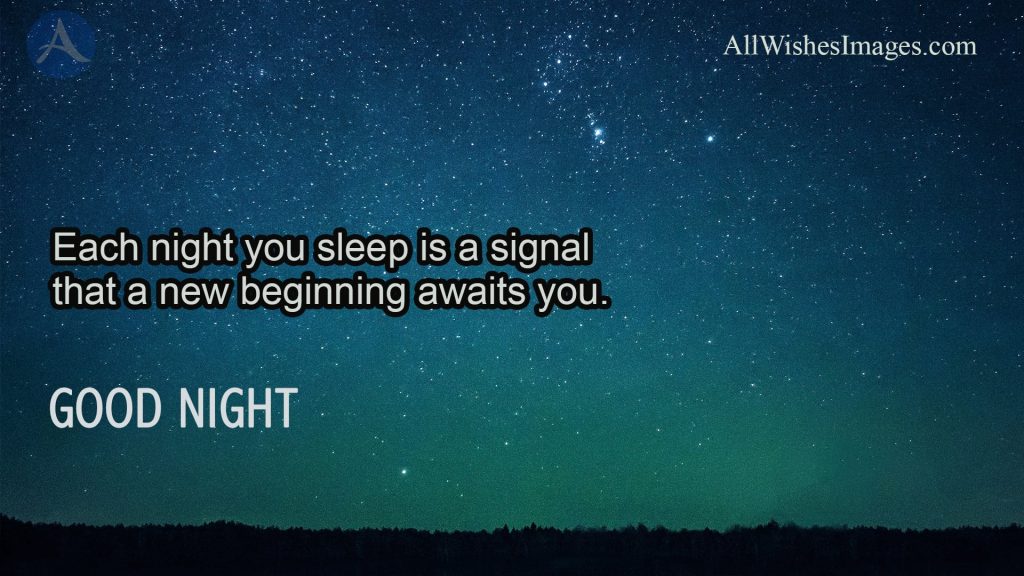 A

AllWishesImages.com

Each night you sleep is a signal that a new beginning awaits you.

GOOD NIGHT